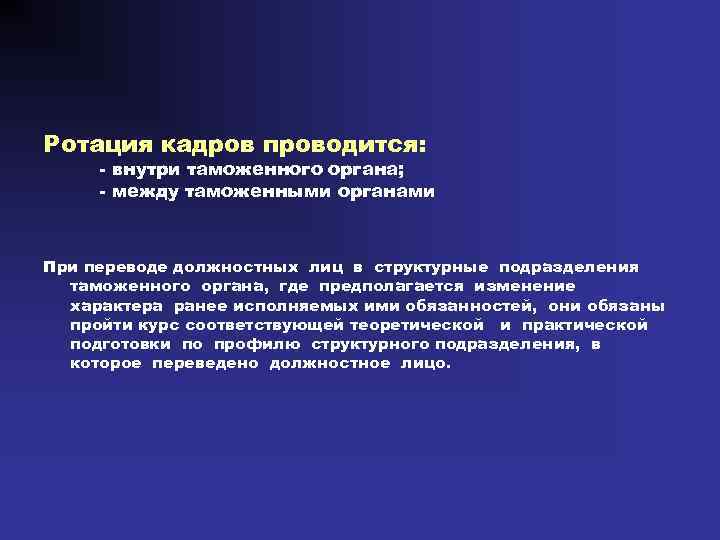 Ротация кадров проводится:
- внутри таможенного органа;
- между таможенными органами

При переводе должностных лиц в структурные подразделения таможенного органа, где предполагается изменение характера ранее исполняемых ими обязанностей, они обязаны пройти курс соответствующей теоретической и практической подготовки по профилю структурного подразделения, в которое переведено должностное лицо.